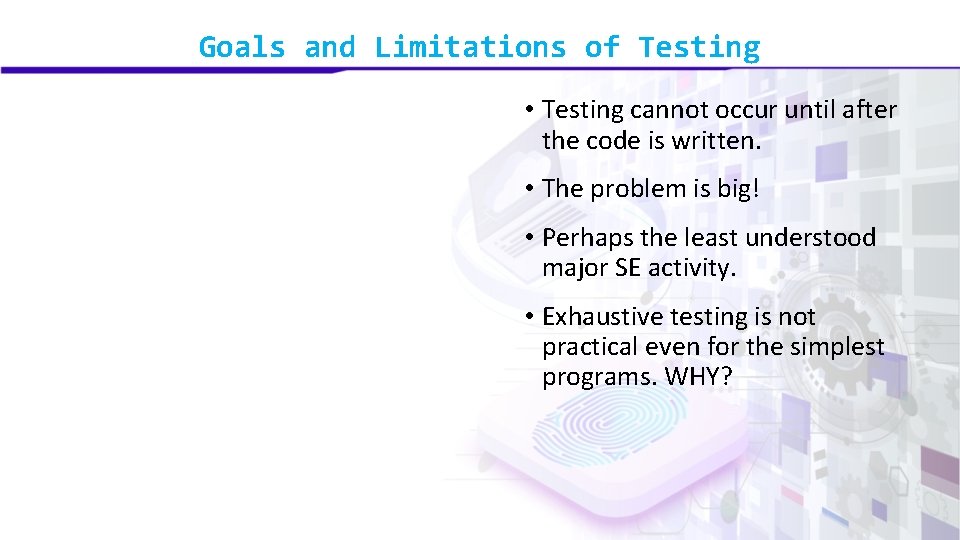 Goals and Limitations of Testing

• Testing cannot occur until after the code is written.

• The problem is big!

• Perhaps the least understood major SE activity.

• Exhaustive testing is not practical even for the simplest programs. WHY?